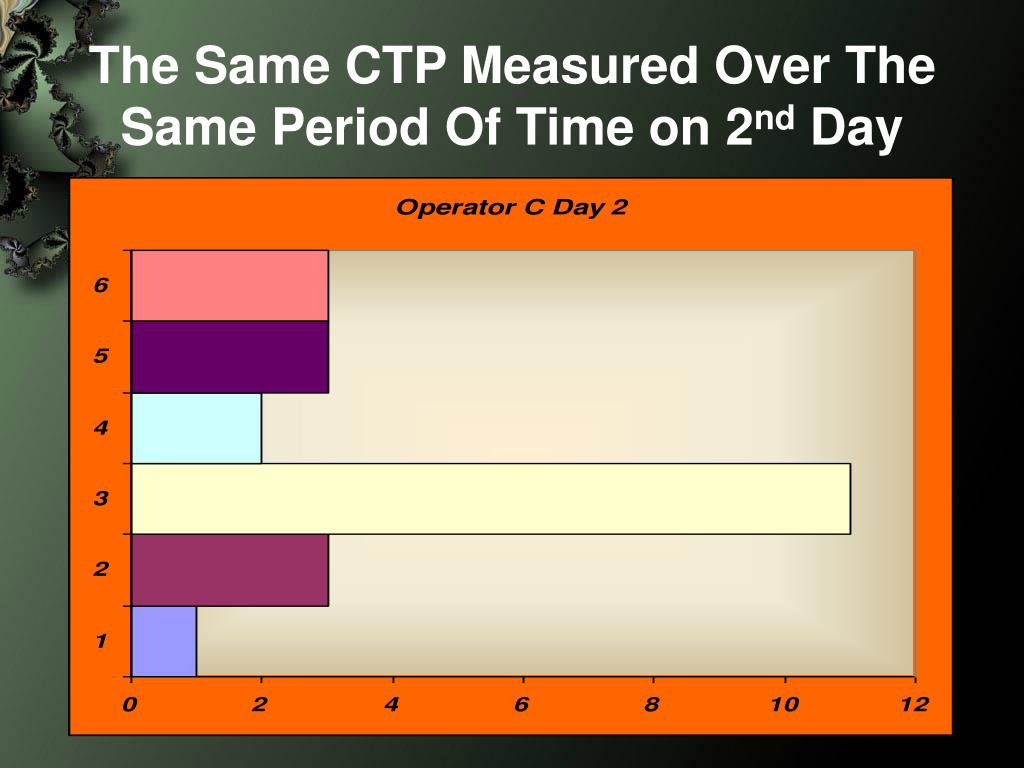 The Same CTP Measured Over The Same Period Of Time on 2$^{nd}$ Day

Operator C Day 2

6
5
4
3
2
1

0 2 4 6 8 10 12